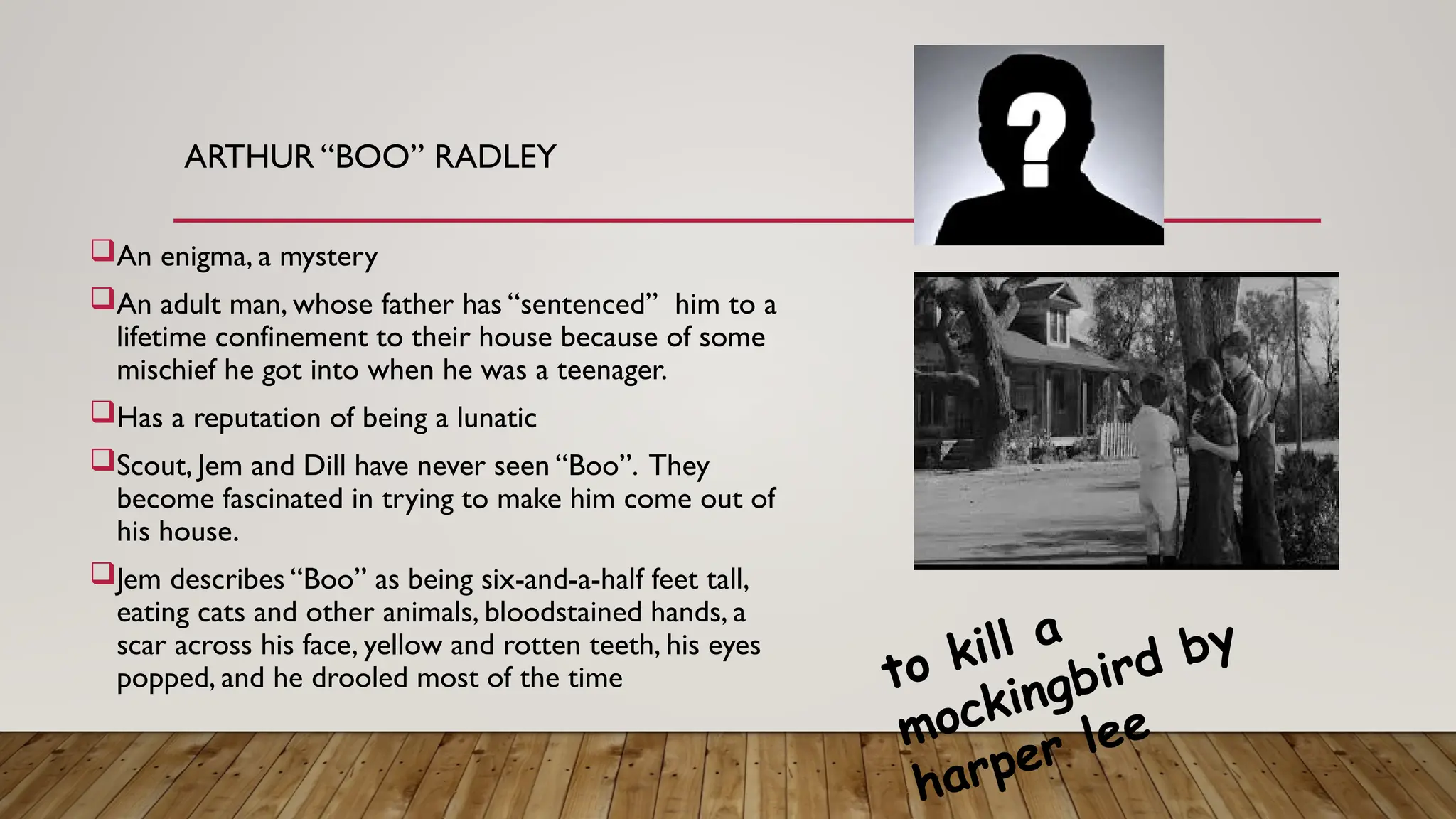 ARTHUR “BOO” RADLEY

?

An enigma, a mystery

An adult man, whose father has “sentenced” him to a lifetime confinement to their house because of some mischief he got into when he was a teenager.

Has a reputation of being a lunatic

Scout, Jem and Dill have never seen “Boo”. They become fascinated in trying to make him come out of his house.

Jem describes “Boo” as being six-and-a-half feet tall, eating cats and other animals, bloodstained hands, a scar across his face, yellow and rotten teeth, his eyes popped, and he drooled most of the time

to kill a mockingbird by harper lee